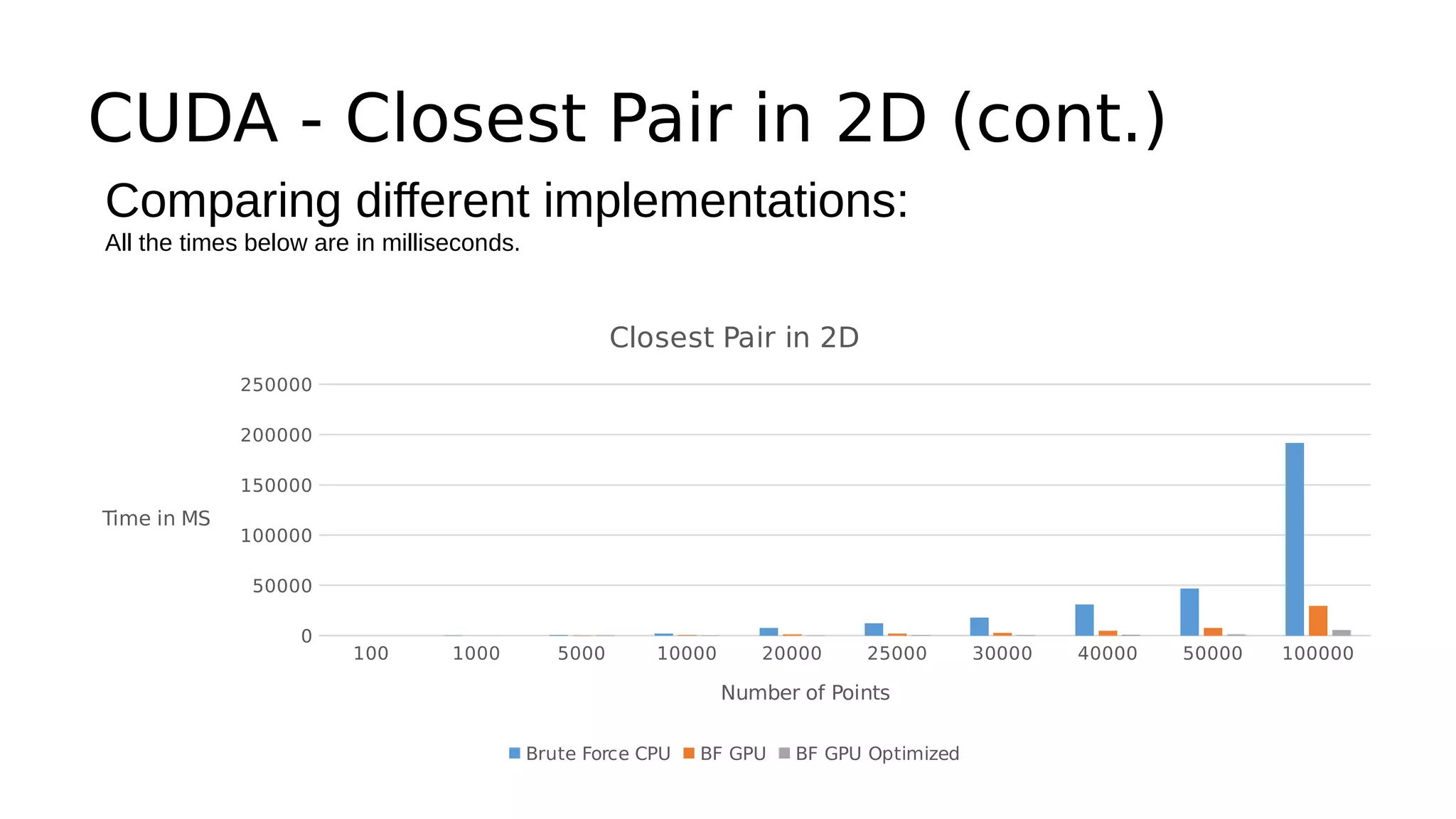 CUDA - Closest Pair in 2D (cont.)

Comparing different implementations:
All the times below are in milliseconds.

Closest Pair in 2D

250000
200000
150000
100000
50000
0

Time in MS

100 1000 5000 10000 20000 25000 30000 40000 50000 100000

Number of Points

Brute Force CPU BF GPU BF GPU Optimized